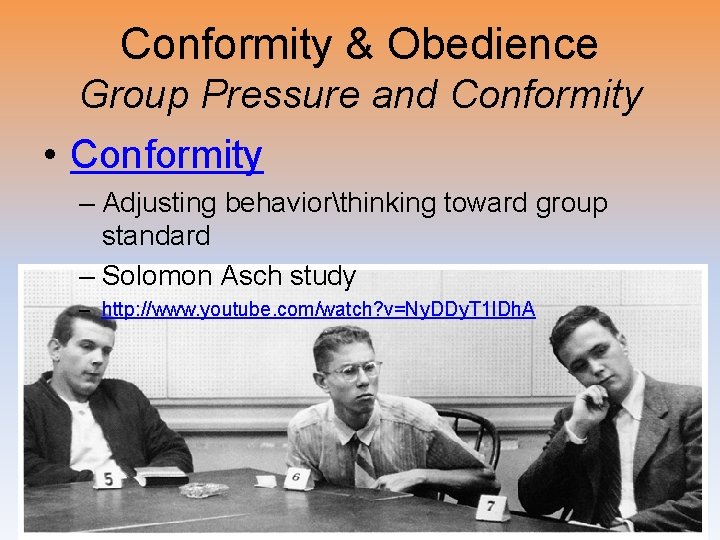 Conformity & Obedience
Group Pressure and Conformity

• Conformity
– Adjusting behavior\thinking toward group standard
– Solomon Asch study
– http://www.youtube.com/watch?v=NyDDyT1lDhA

5
6
7